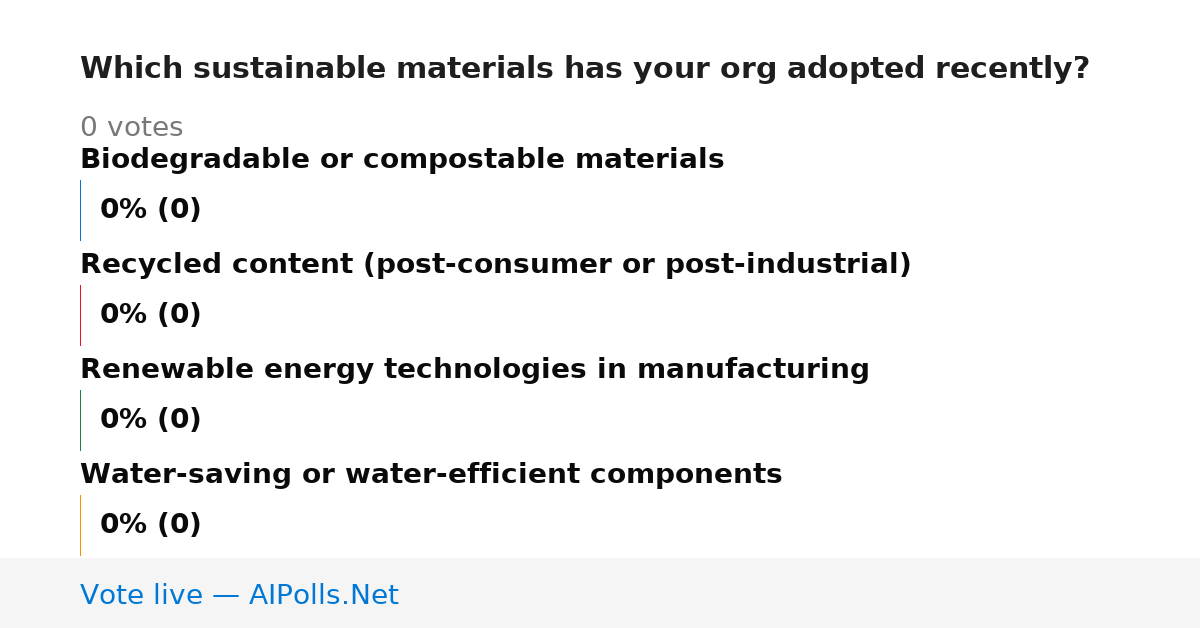 Which sustainable materials has your org adopted recently?

0 votes

Biodegradable or compostable materials

0% (0)

Recycled content (post-consumer or post-industrial)

0% (0)

Renewable energy technologies in manufacturing

0% (0)

Water-saving or water-efficient components

0% (0)

Vote live — AIPolls.Net